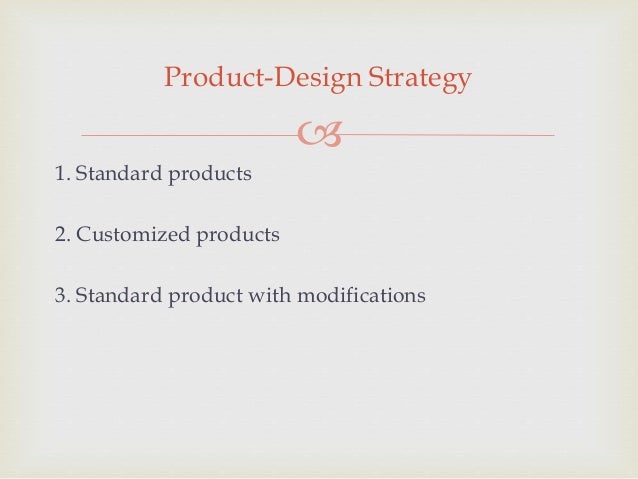 Product-Design Strategy

1. Standard products

2. Customized products

3. Standard product with modifications